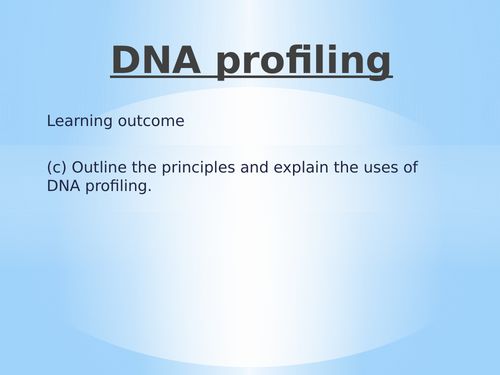 DNA profiling

Learning outcome

(c) Outline the principles and explain the uses of DNA profiling.